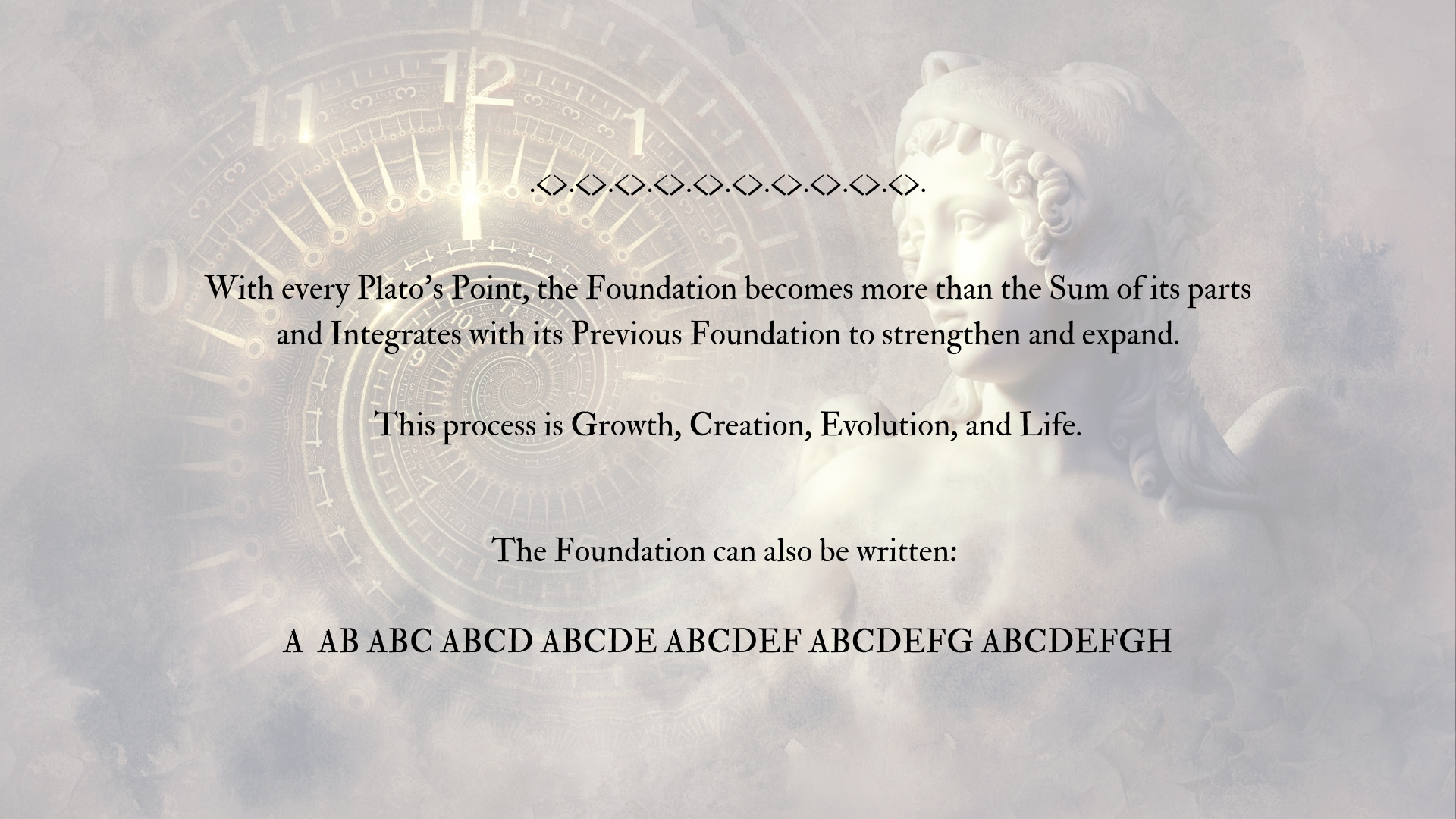 .<>.<>.<>.<>.<>.<>.<>.<>.<>.<>.

With every Plato's Point, the Foundation becomes more than the Sum of its parts and Integrates with its Previous Foundation to strengthen and expand.

This process is Growth, Creation, Evolution, and Life.

The Foundation can also be written:

A AB ABC ABCD ABCDE ABCDEF ABCDEFG ABCDEFGH